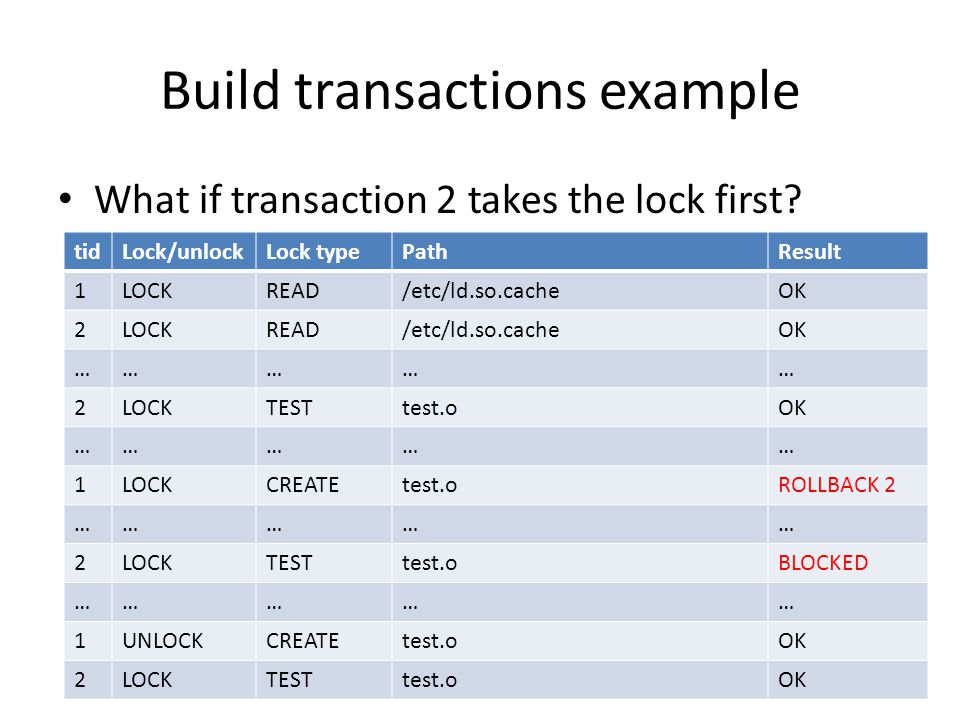 Build transactions example

• What if transaction 2 takes the lock first?

| tid | Lock/unlock | Lock type | Path | Result |
|---|---|---|---|---|
| 1 | LOCK | READ | /etc/ld.so.cache | OK |
| 2 | LOCK | READ | /etc/ld.so.cache | OK |
| … | … | … | … | … |
| 2 | LOCK | TEST | test.o | OK |
| … | … | … | … | … |
| 1 | LOCK | CREATE | test.o | ROLLBACK 2 |
| … | … | … | … | … |
| 2 | LOCK | TEST | test.o | BLOCKED |
| … | … | … | … | … |
| 1 | UNLOCK | CREATE | test.o | OK |
| 2 | LOCK | TEST | test.o | OK |